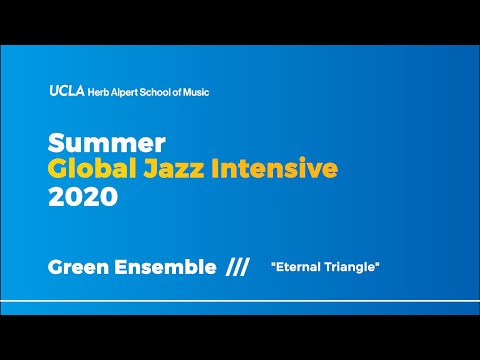 UCLA Herb Alpert School of Music

Summer
Global Jazz Intensive
2020

Green Ensemble /// "Eternal Triangle"